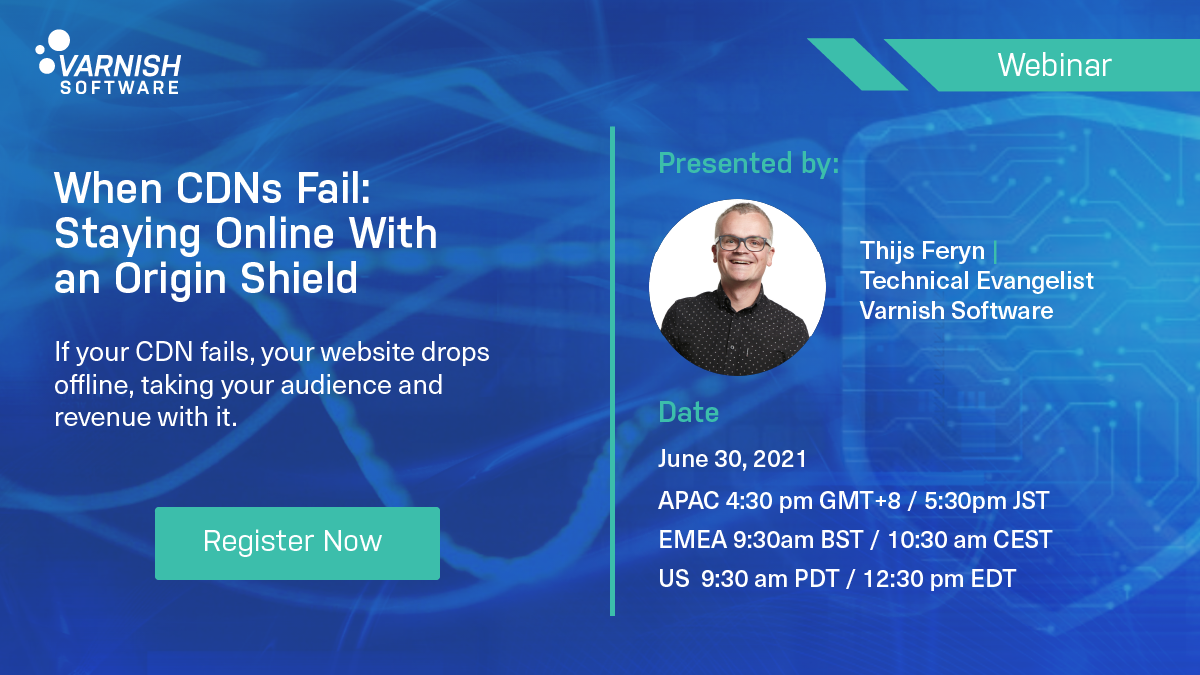 VARNISH SOFTWARE

Webinar

When CDNs Fail: Staying Online With an Origin Shield

If your CDN fails, your website drops offline, taking your audience and revenue with it.

Register Now

Presented by:

Thijs Feryn | Technical Evangelist Varnish Software

Date

June 30, 2021

APAC 4:30 pm GMT+8 / 5:30pm JST

EMEA 9:30am BST / 10:30 am CEST

US 9:30 am PDT / 12:30 pm EDT